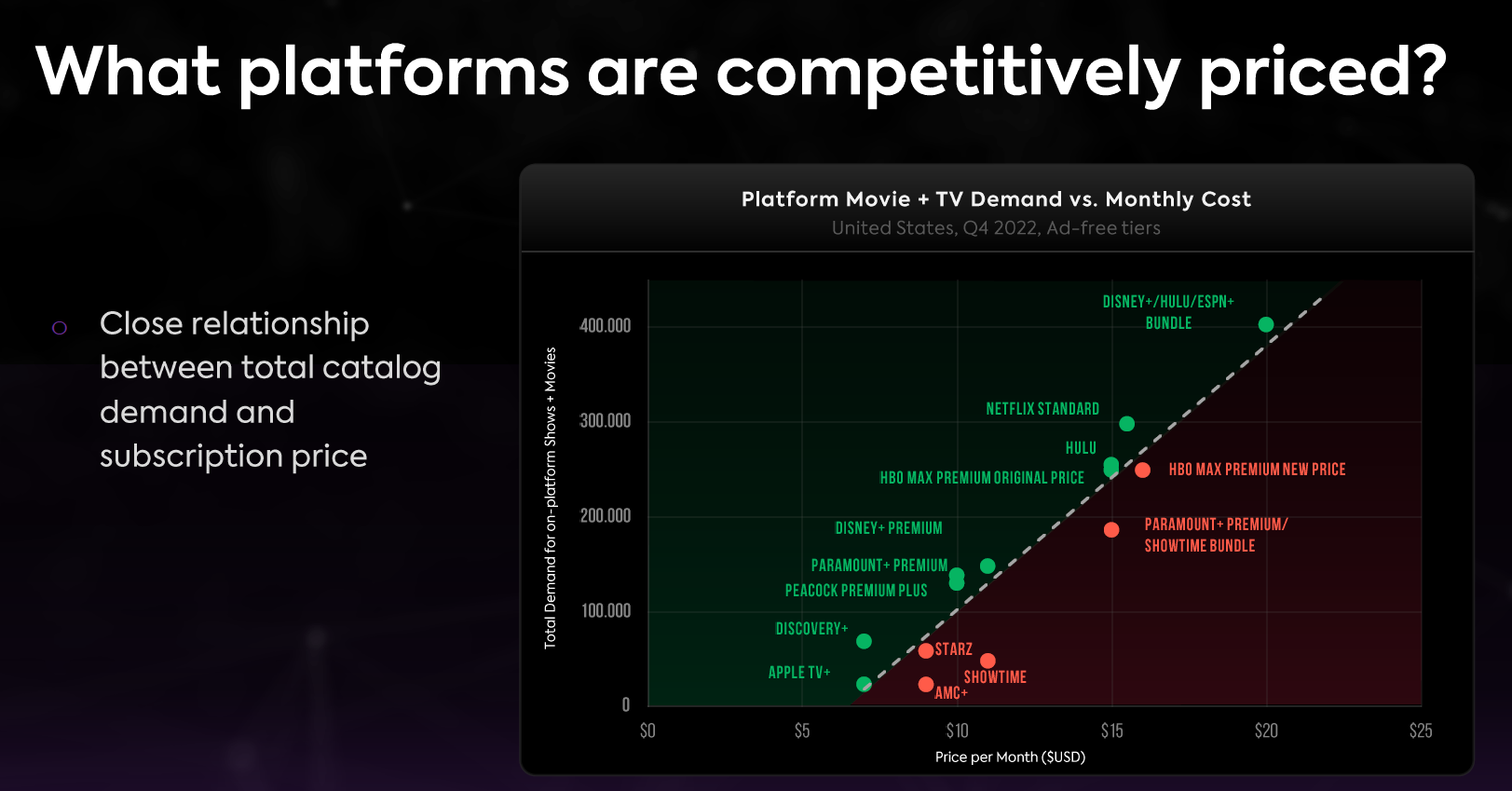 What platforms are competitively priced?

○ Close relationship between total catalog demand and subscription price

Platform Movie + TV Demand vs. Monthly Cost
United States, Q4 2022, Ad-free tiers

Total Demand for on-platform Shows + Movies

400.000
300.000
200.000
100.000
0

DISNEY+/HULU/ESPN+ BUNDLE
NETFLIX STANDARD
HULU
HBO MAX PREMIUM ORIGINAL PRICE
HBO MAX PREMIUM NEW PRICE
DISNEY+ PREMIUM
PARAMOUNT+ PREMIUM/ SHOWTIME BUNDLE
PARAMOUNT+ PREMIUM
PEACOCK PREMIUM PLUS
DISCOVERY+
STARZ
APPLE TV+
SHOWTIME
AMC+

$0 $5 $10 $15 $20 $25
Price per Month ($USD)